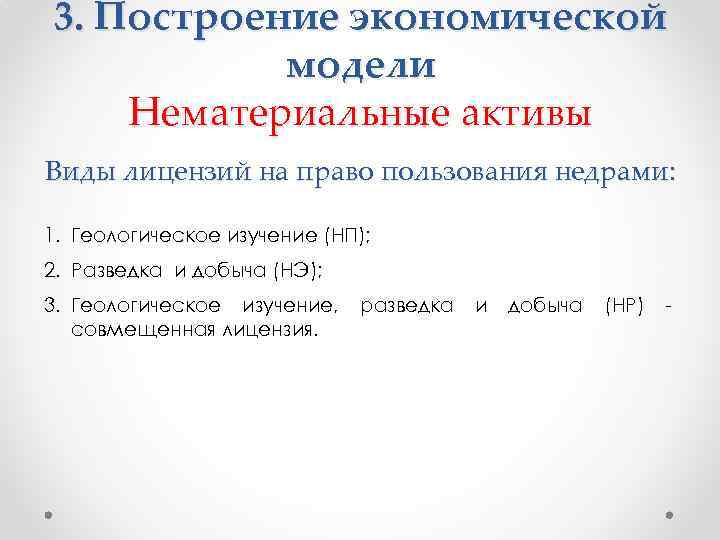 3. Построение экономической модели
Нематериальные активы

Виды лицензий на право пользования недрами:

1. Геологическое изучение (НП);
2. Разведка и добыча (НЭ);
3. Геологическое изучение, разведка и добыча (НР) - совмещенная лицензия.